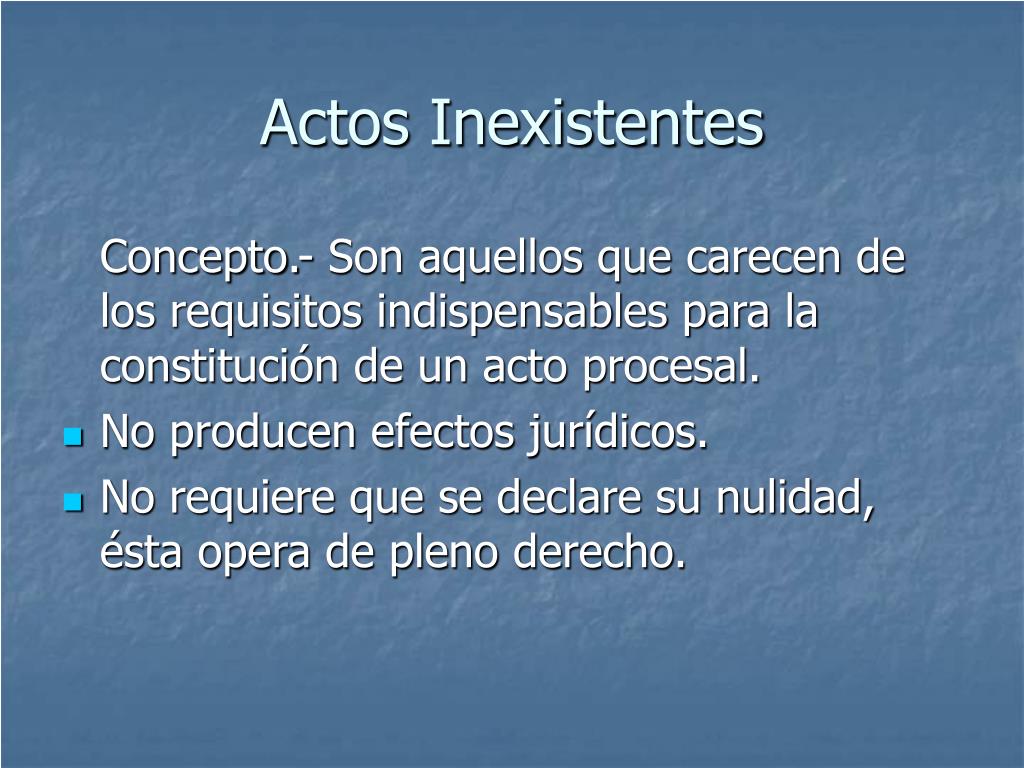 Actos Inexistentes

Concepto.- Son aquellos que carecen de los requisitos indispensables para la constitución de un acto procesal.

- No producen efectos jurídicos.
- No requiere que se declare su nulidad, ésta opera de pleno derecho.